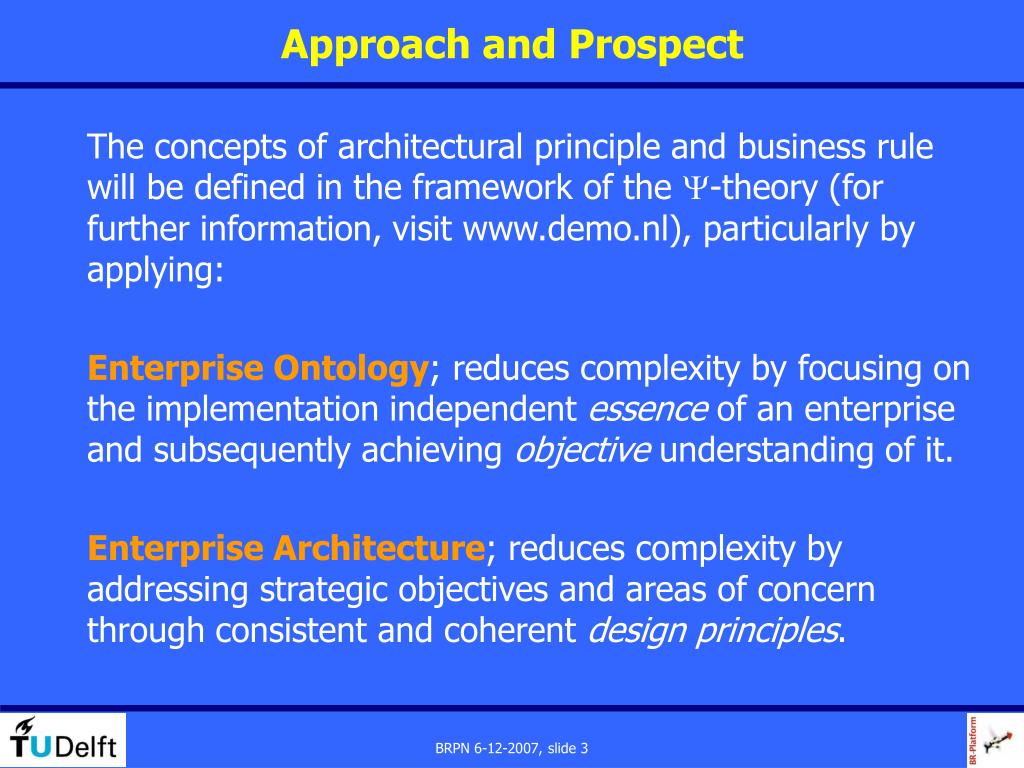 Approach and Prospect

The concepts of architectural principle and business rule will be defined in the framework of the $\Psi$-theory (for further information, visit www.demo.nl), particularly by applying:

Enterprise Ontology; reduces complexity by focusing on the implementation independent essence of an enterprise and subsequently achieving objective understanding of it.

Enterprise Architecture; reduces complexity by addressing strategic objectives and areas of concern through consistent and coherent design principles.

TUDelft

BRPN 6-12-2007, slide 3

BR-Platform